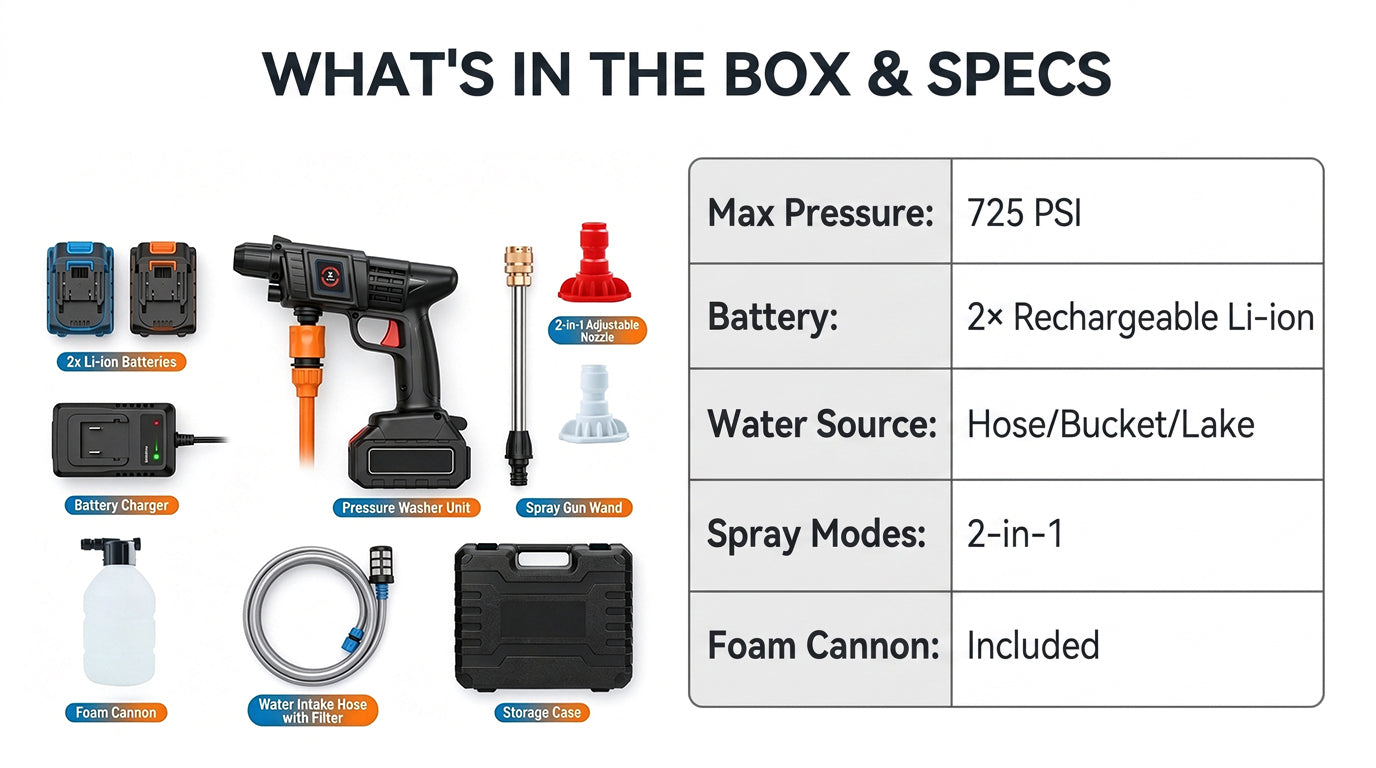 WHAT'S IN THE BOX & SPECS

2x Li-ion Batteries

2-in-1 Adjustable Nozzle

Battery Charger

Pressure Washer Unit

Spray Gun Wand

Foam Cannon

Water Intake Hose with Filter

Storage Case

| Max Pressure: | 725 PSI |
|---|---|
| Battery: | 2× Rechargeable Li-ion |
| Water Source: | Hose/Bucket/Lake |
| Spray Modes: | 2-in-1 |
| Foam Cannon: | Included |